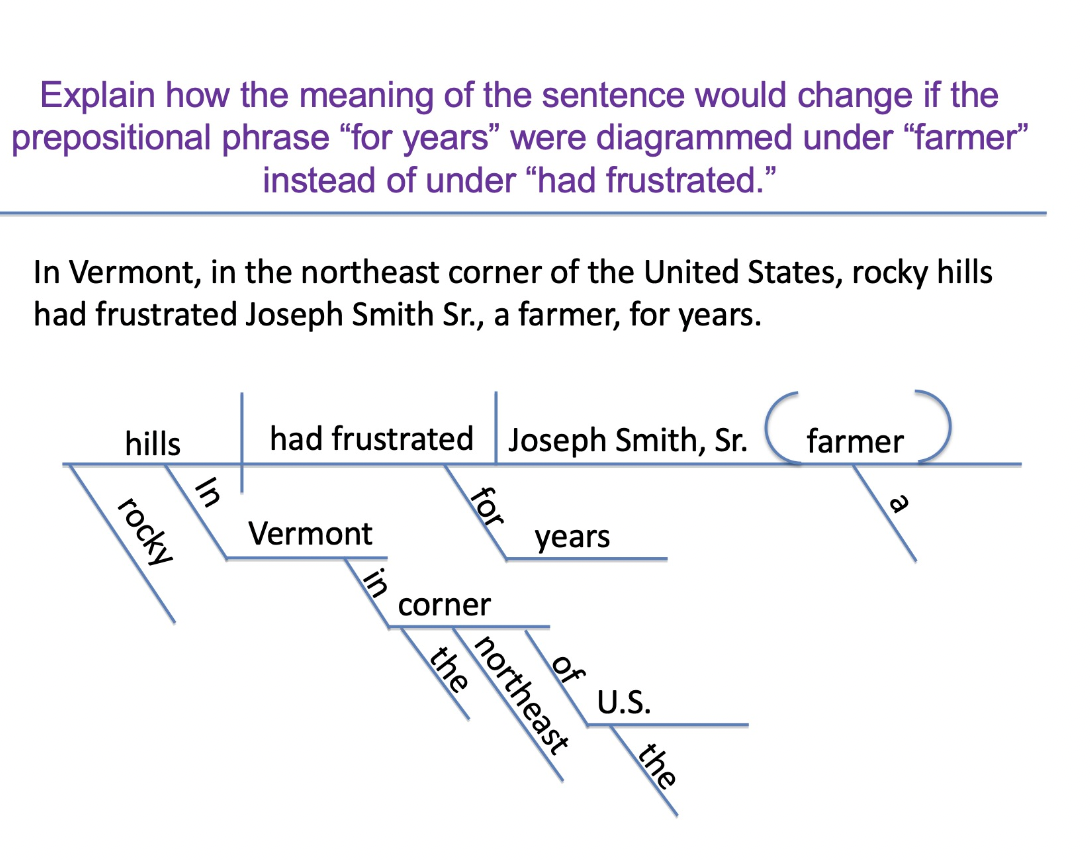 Explain how the meaning of the sentence would change if the prepositional phrase “for years” were diagrammed under “farmer” instead of under “had frustrated.”

In Vermont, in the northeast corner of the United States, rocky hills had frustrated Joseph Smith Sr., a farmer, for years.

hills
had frustrated
Joseph Smith, Sr.
farmer
rocky
In
Vermont
for
years
a
in
corner
the
northeast
of
U.S.
the